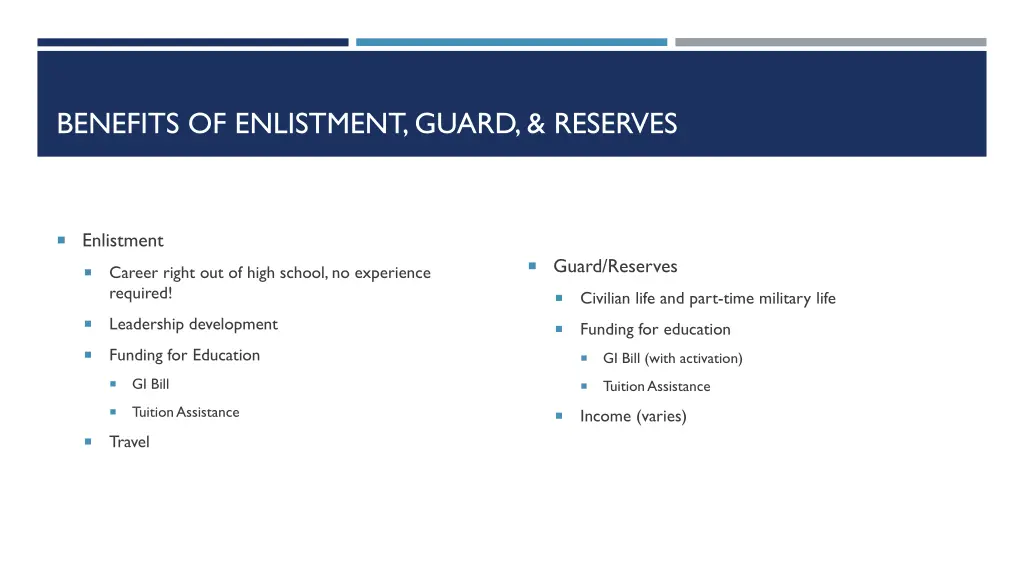 BENEFITS OF ENLISTMENT, GUARD, & RESERVES

Enlistment
Career right out of high school, no experience required!
Leadership development
Funding for Education
GI Bill
Tuition Assistance
Travel

Guard/Reserves
Civilian life and part-time military life
Funding for education
GI Bill (with activation)
Tuition Assistance
Income (varies)